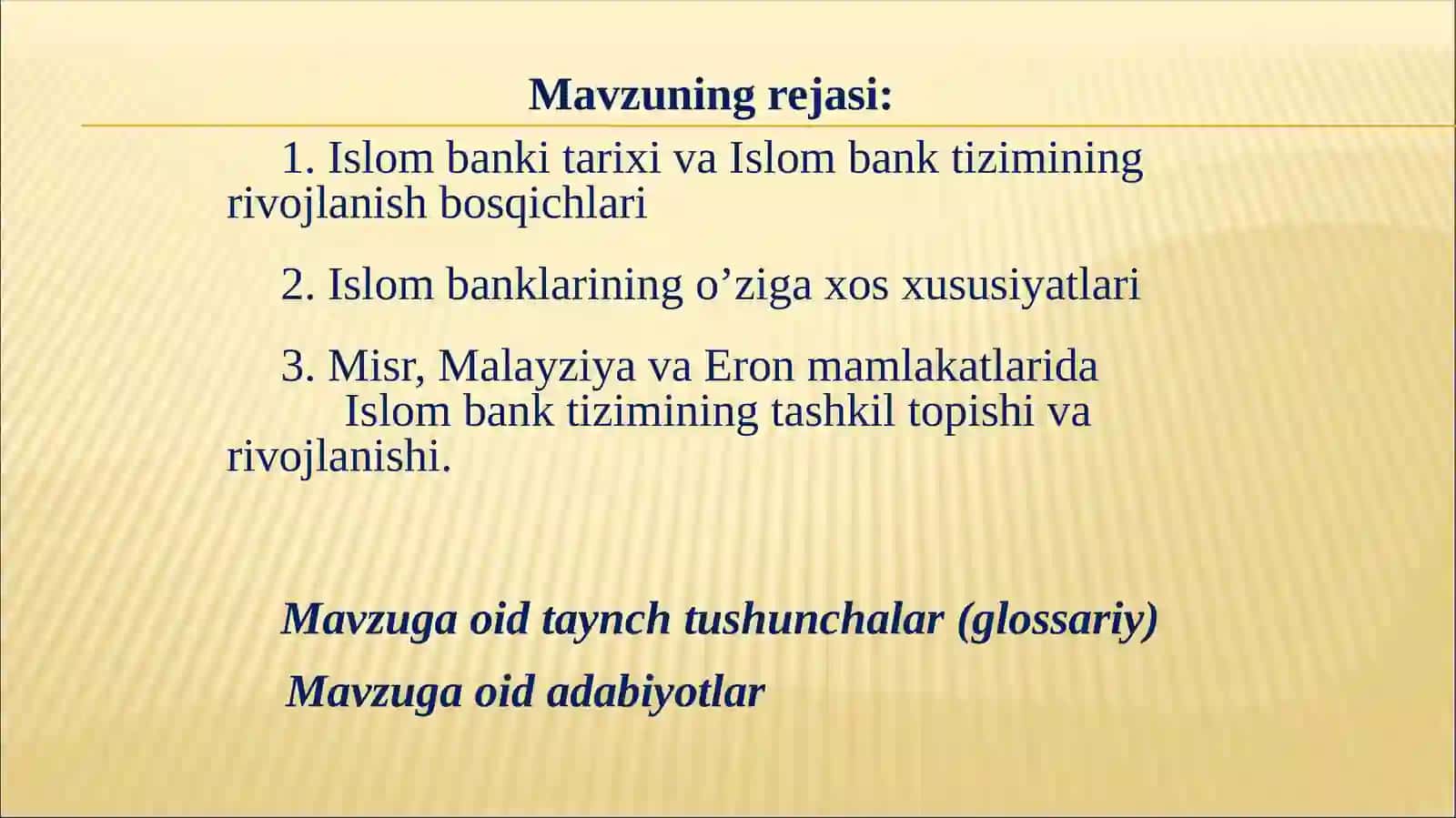 Mavzuning rejasi:

1. Islom banki tarixi va Islom bank tizimining rivojlanish bosqichlari

2. Islom banklarining o’ziga xos xususiyatlari

3. Misr, Malayziya va Eron mamlakatlarida Islom bank tizimining tashkil topishi va rivojlanishi.

Mavzuga oid taynch tushunchalar (glossariy)

Mavzuga oid adabiyotlar